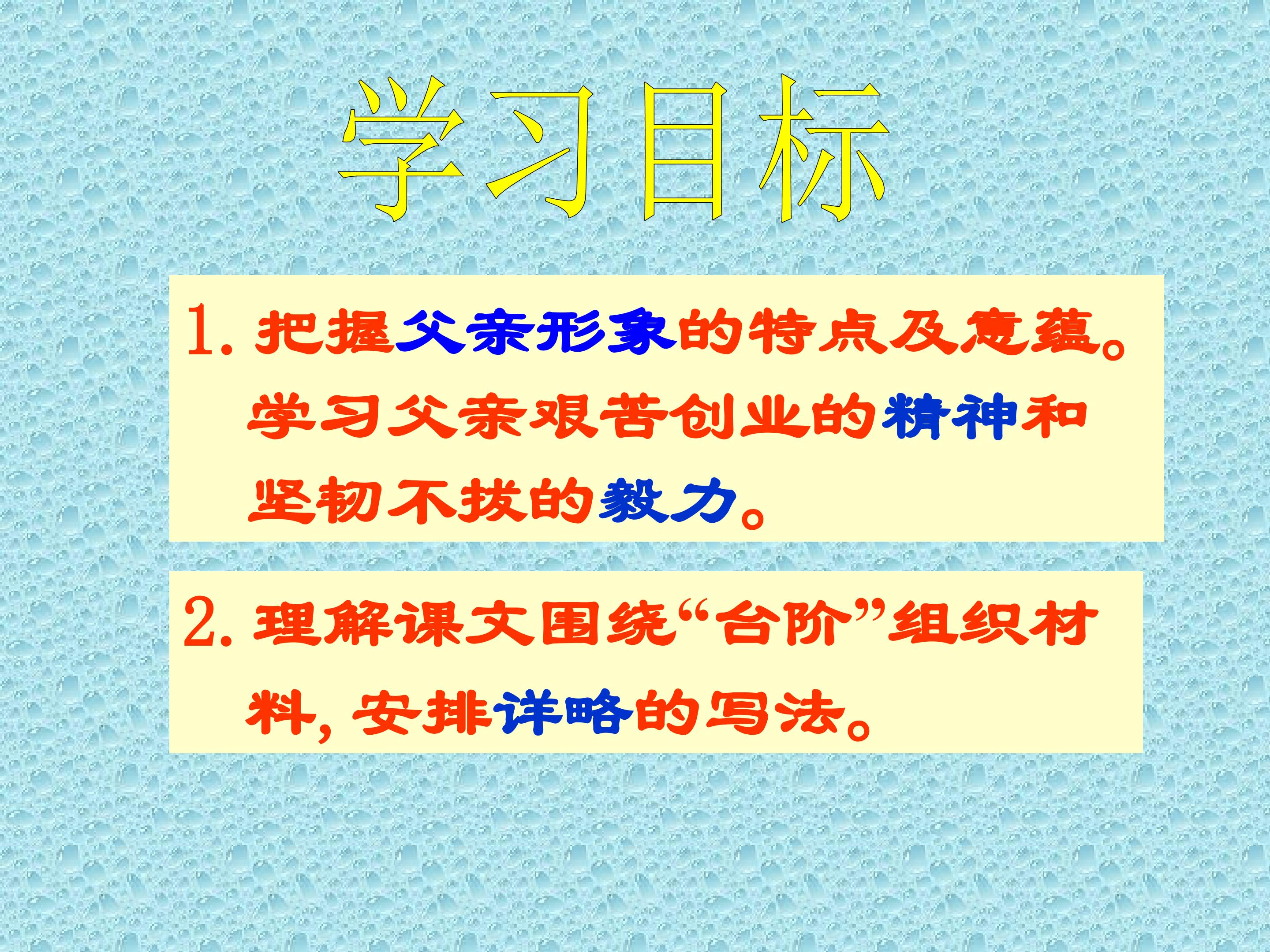 学习目标

1. 把握父亲形象的特点及意蕴。学习父亲艰苦创业的精神和坚韧不拔的毅力。

2. 理解课文围绕“台阶”组织材料，安排详略的写法。